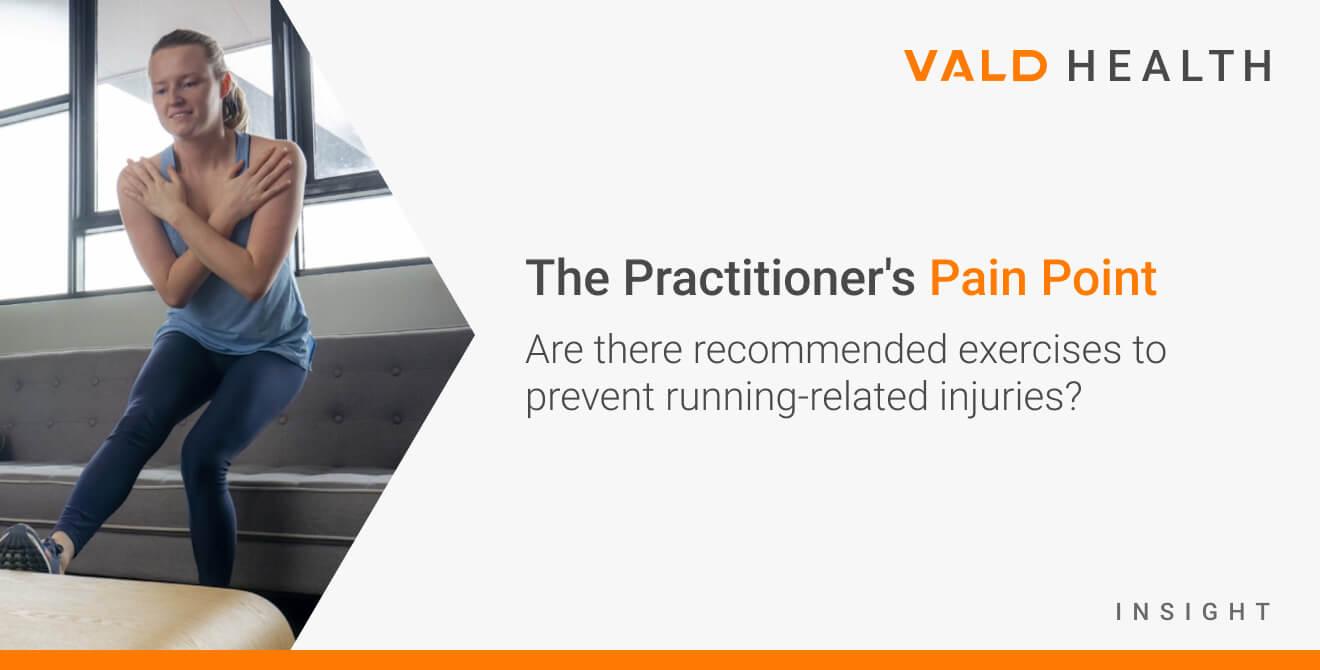 VALD HEALTH

The Practitioner's Pain Point

Are there recommended exercises to prevent running-related injuries?

INSIGHT